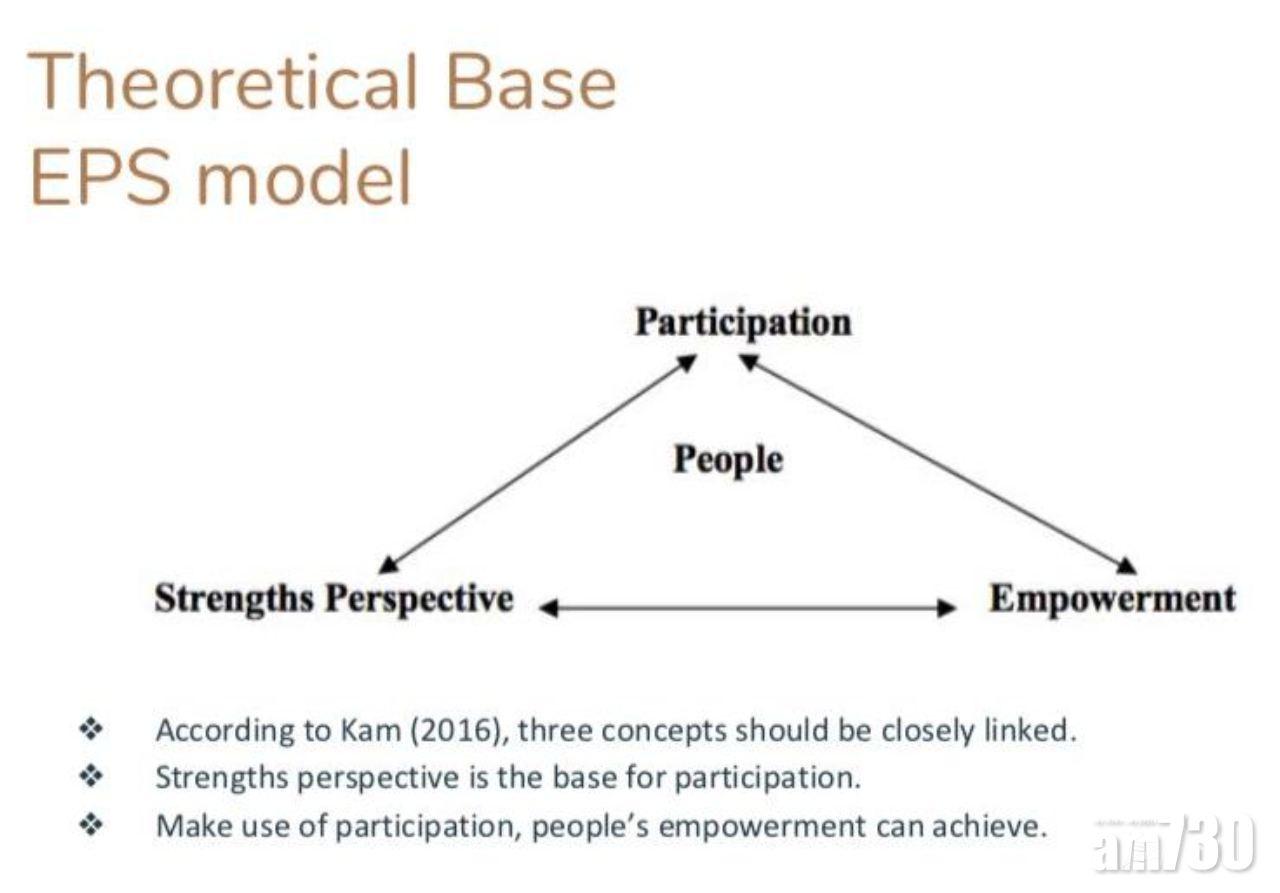 Theoretical Base
EPS model

Participation

People

Strengths Perspective

Empowerment

❖ According to Kam (2016), three concepts should be closely linked.
❖ Strengths perspective is the base for participation.
❖ Make use of participation, people's empowerment can achieve.

am730